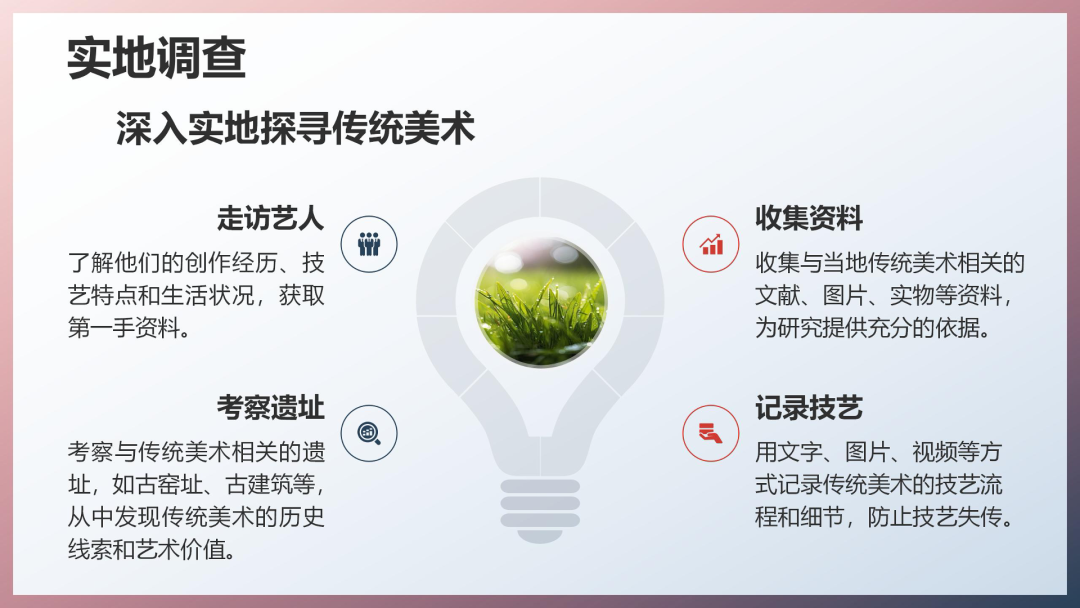 实地调查

深入实地探寻传统美术

走访艺人

了解他们的创作经历、技艺特点和生活状况，获取第一手资料。

考察遗址

考察与传统美术相关的遗址，如古窑址、古建筑等，从中发现传统美术的历史线索和艺术价值。

收集资料

收集与当地传统美术相关的文献、图片、实物等资料，为研究提供充分的依据。

记录技艺

用文字、图片、视频等方式记录传统美术的技艺流程和细节，防止技艺失传。